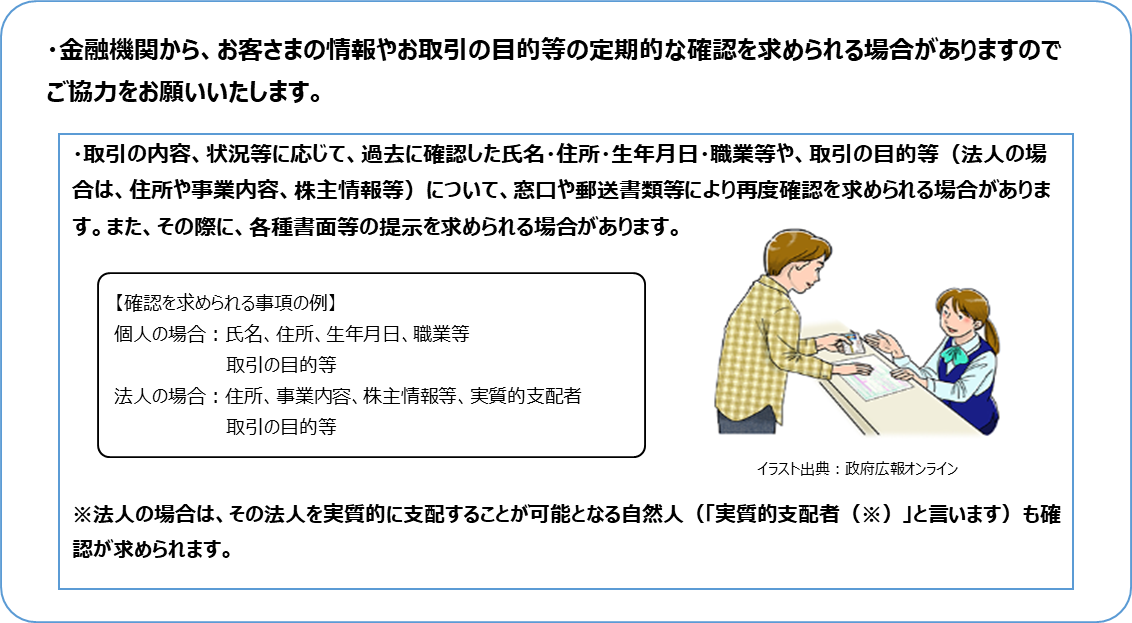 ・金融機関から、お客さまの情報やお取引の目的等の定期的な確認を求められる場合がありますのでご協力をお願いいたします。

・取引の内容、状況等に応じて、過去に確認した氏名・住所・生年月日・職業等や、取引の目的等（法人の場合は、住所や事業内容、株主情報等）について、窓口や郵送書類等により再度確認を求められる場合があります。また、その際に、各種書面等の提示を求められる場合があります。

【確認を求められる事項の例】
個人の場合：氏名、住所、生年月日、職業等
取引の目的等
法人の場合：住所、事業内容、株主情報等、実質的支配者
取引の目的等

イラスト出典：政府広報オンライン

※法人の場合は、その法人を実質的に支配することが可能となる自然人（「実質的支配者（※）」と言います）も確認が求められます。